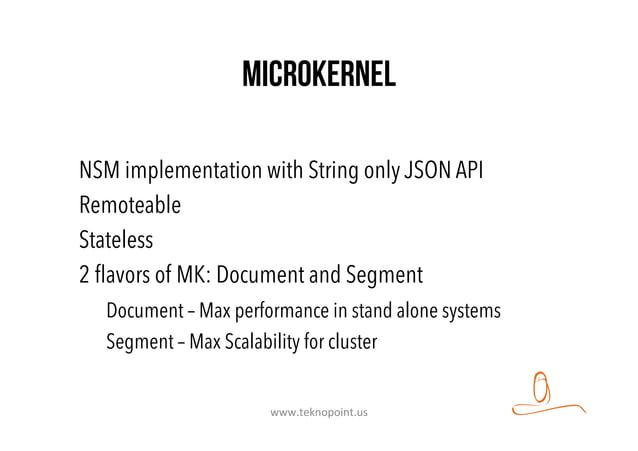 MICROKERNEL

NSM implementation with String only JSON API
Remoteable
Stateless
2 flavors of MK: Document and Segment
Document – Max performance in stand alone systems
Segment – Max Scalability for cluster

www.teknopoint.us